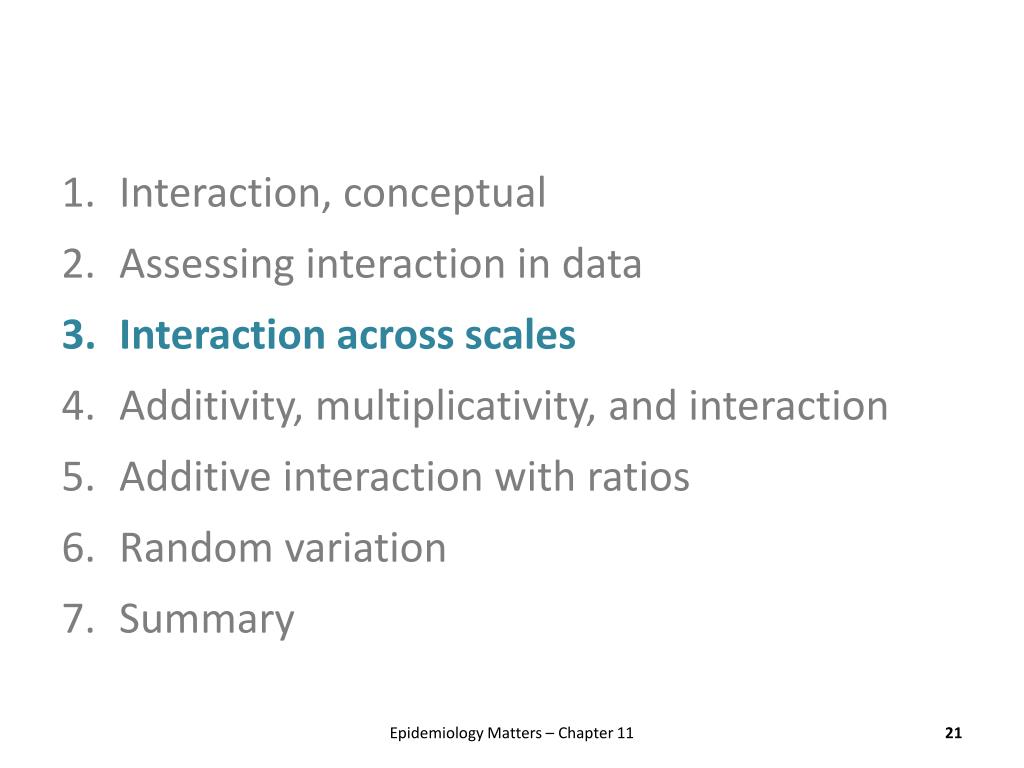 1. Interaction, conceptual
2. Assessing interaction in data
3. Interaction across scales
4. Additivity, multiplicativity, and interaction
5. Additive interaction with ratios
6. Random variation
7. Summary

Epidemiology Matters – Chapter 11

21